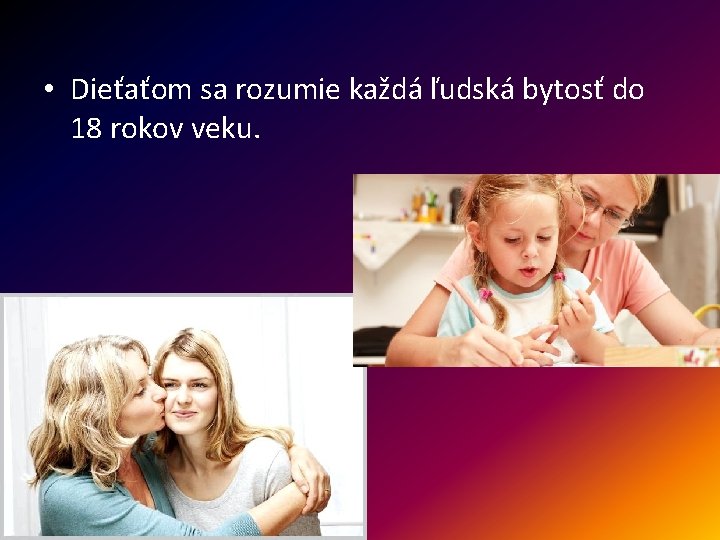 • Dieťaťom sa rozumie každá ľudská bytosť do 18 rokov veku.